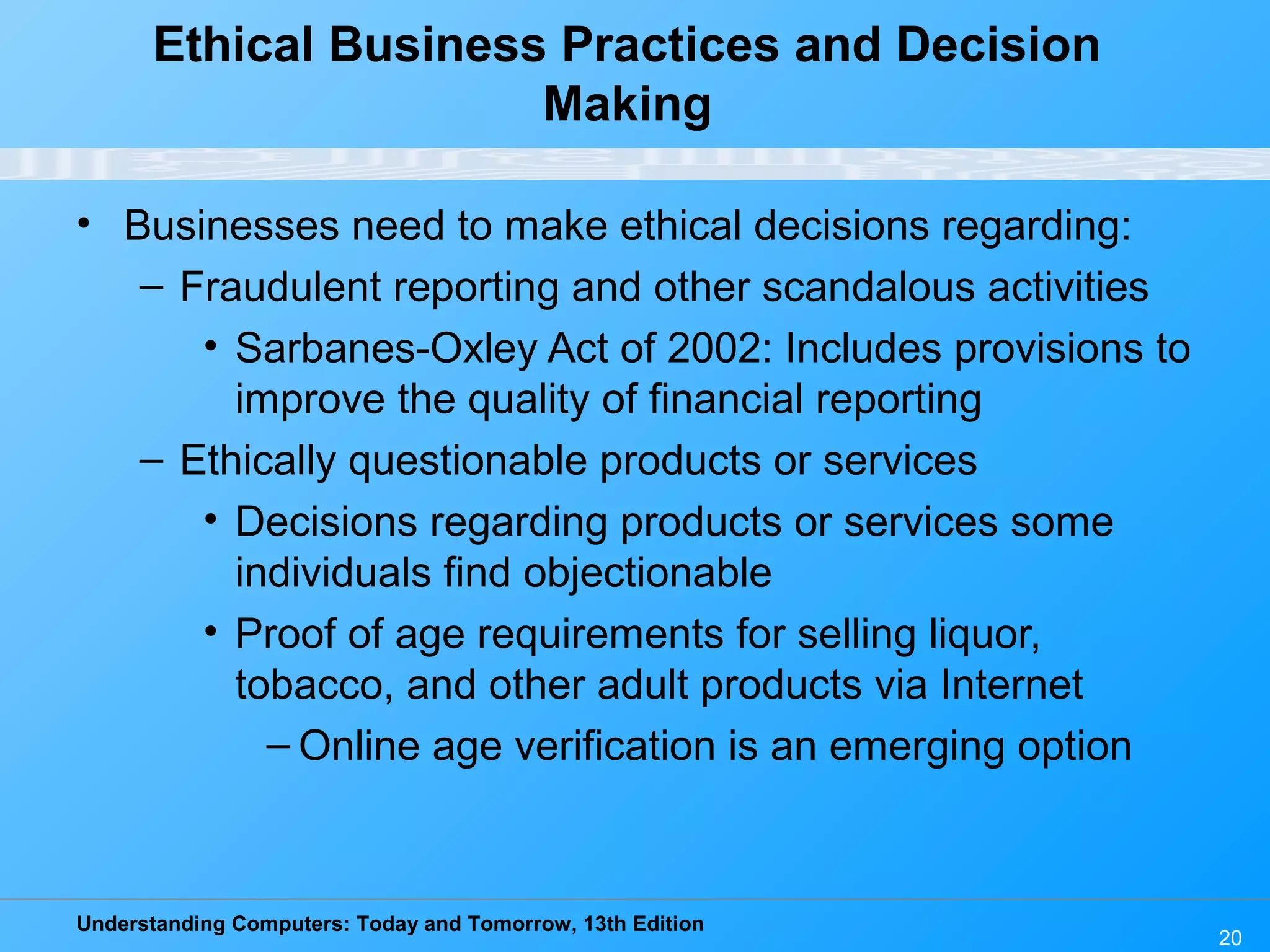 Ethical Business Practices and Decision Making

• Businesses need to make ethical decisions regarding:
– Fraudulent reporting and other scandalous activities
• Sarbanes-Oxley Act of 2002: Includes provisions to improve the quality of financial reporting
– Ethically questionable products or services
• Decisions regarding products or services some individuals find objectionable
• Proof of age requirements for selling liquor, tobacco, and other adult products via Internet
– Online age verification is an emerging option

Understanding Computers: Today and Tomorrow, 13th Edition

20